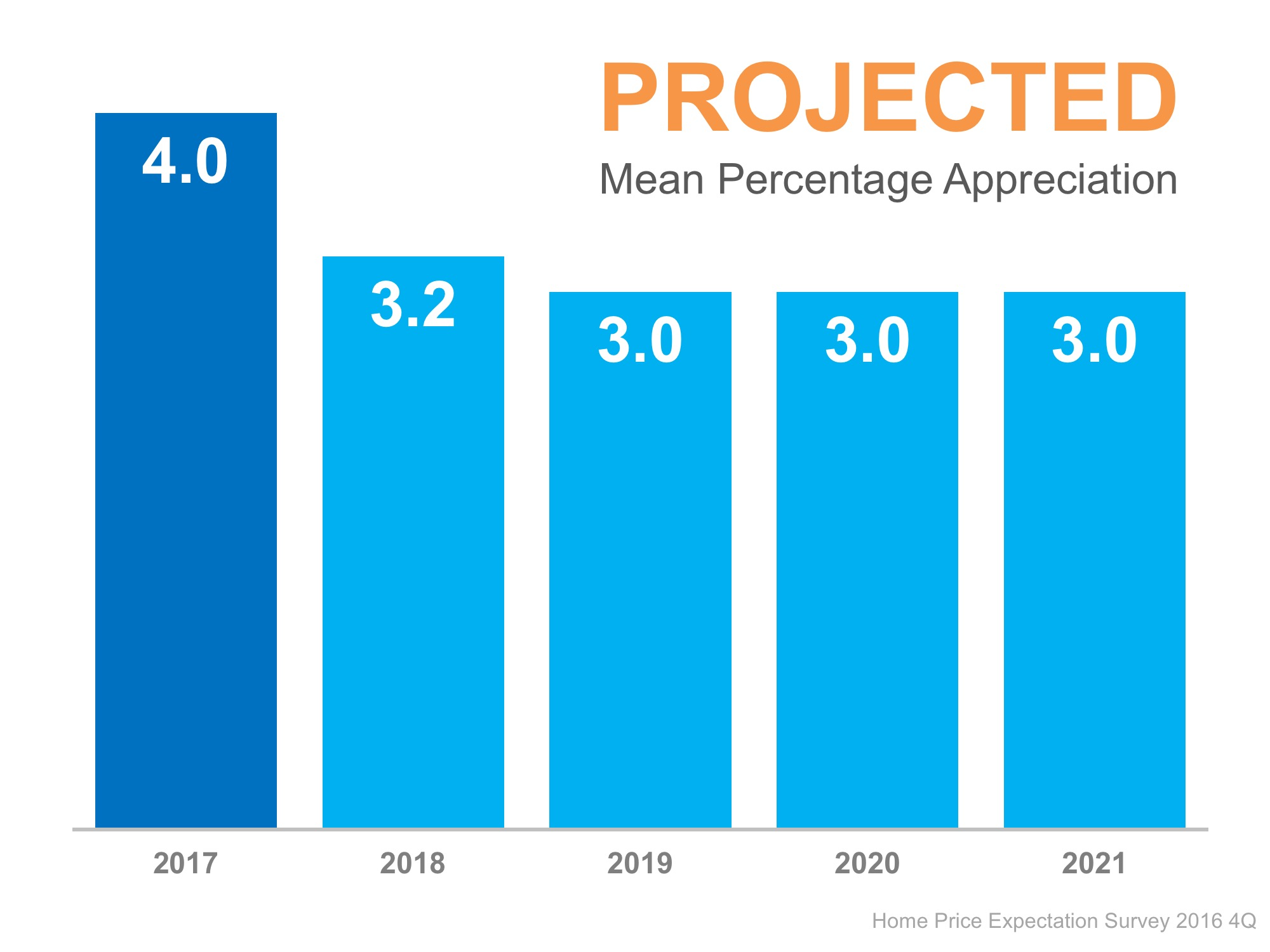 PROJECTED
Mean Percentage Appreciation

4.0
3.2
3.0
3.0
3.0

2017
2018
2019
2020
2021

Home Price Expectation Survey 2016 4Q